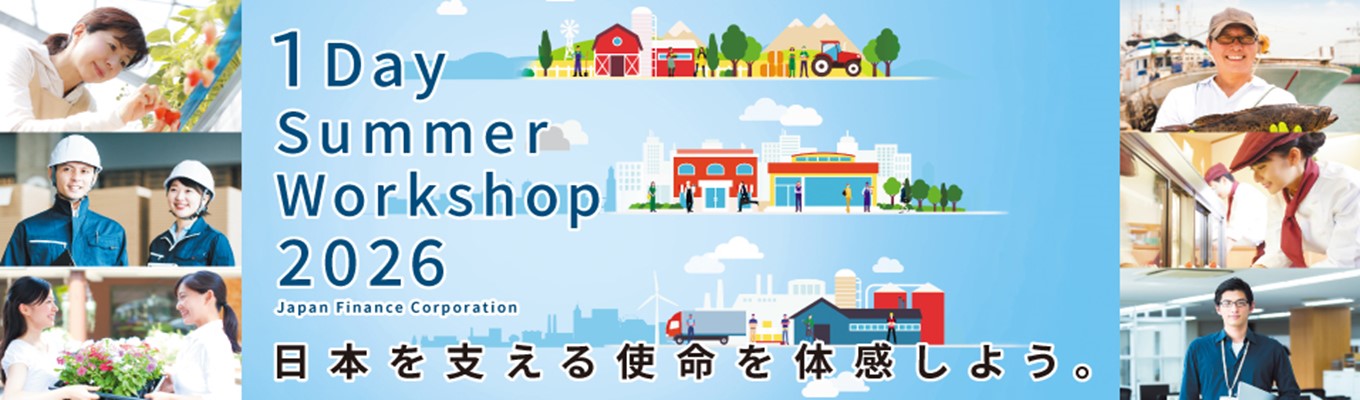 1Day Summer Workshop 2026

Japan Finance Corporation

日本を支える使命を体感しよう。